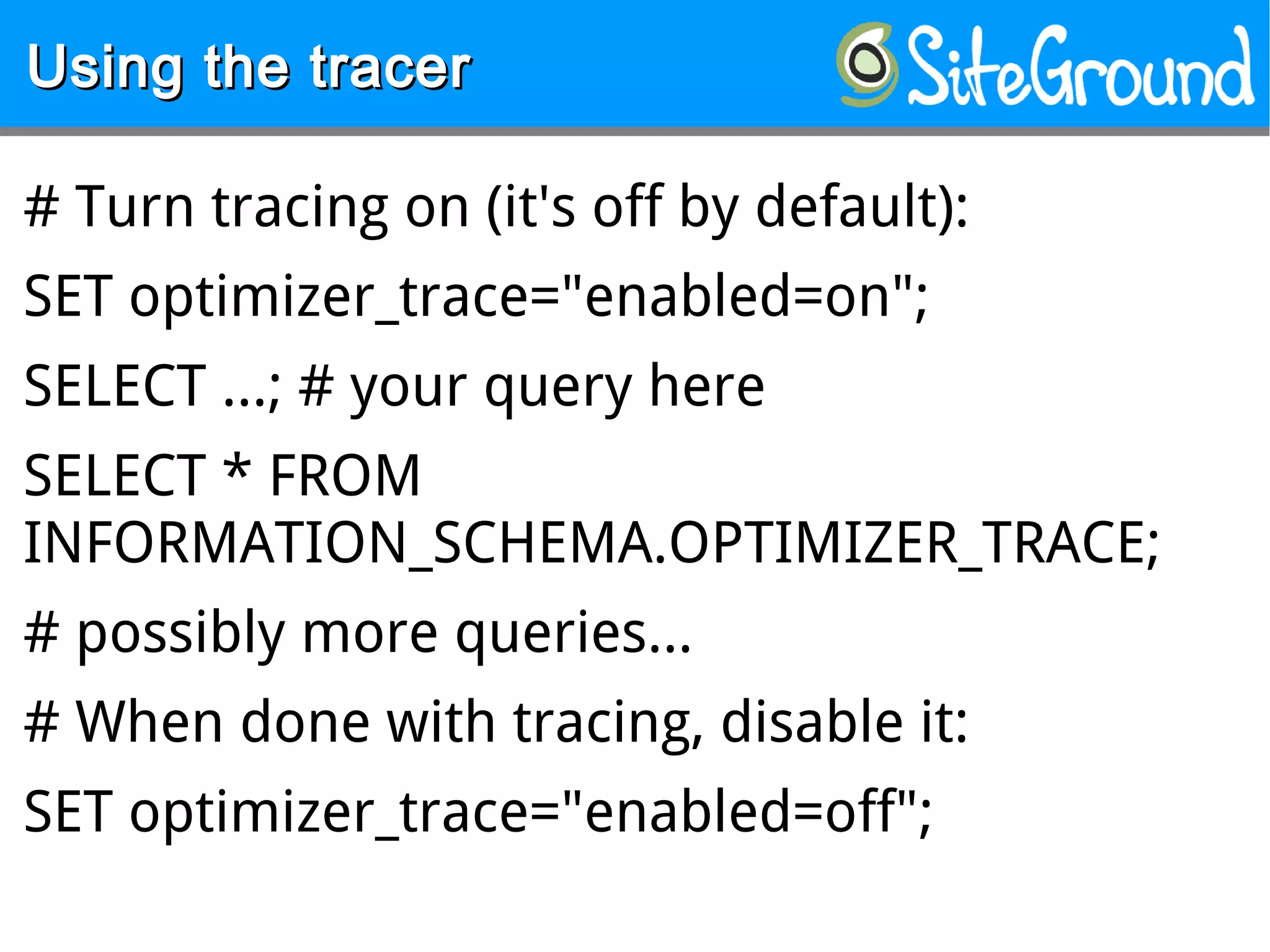 Using the tracer

SiteGround

# Turn tracing on (it's off by default):

SET optimizer_trace="enabled=on";

SELECT ...; # your query here

SELECT * FROM INFORMATION_SCHEMA.OPTIMIZER_TRACE;

# possibly more queries...

# When done with tracing, disable it:

SET optimizer_trace="enabled=off";